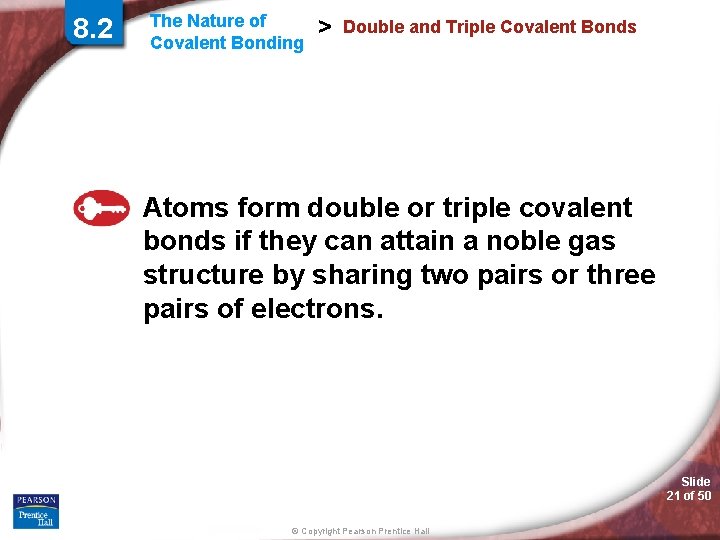 8.2 The Nature of Covalent Bonding > Double and Triple Covalent Bonds

Atoms form double or triple covalent bonds if they can attain a noble gas structure by sharing two pairs or three pairs of electrons.

PEARSON Prentice Hall

© Copyright Pearson Prentice Hall

Slide 21 of 50